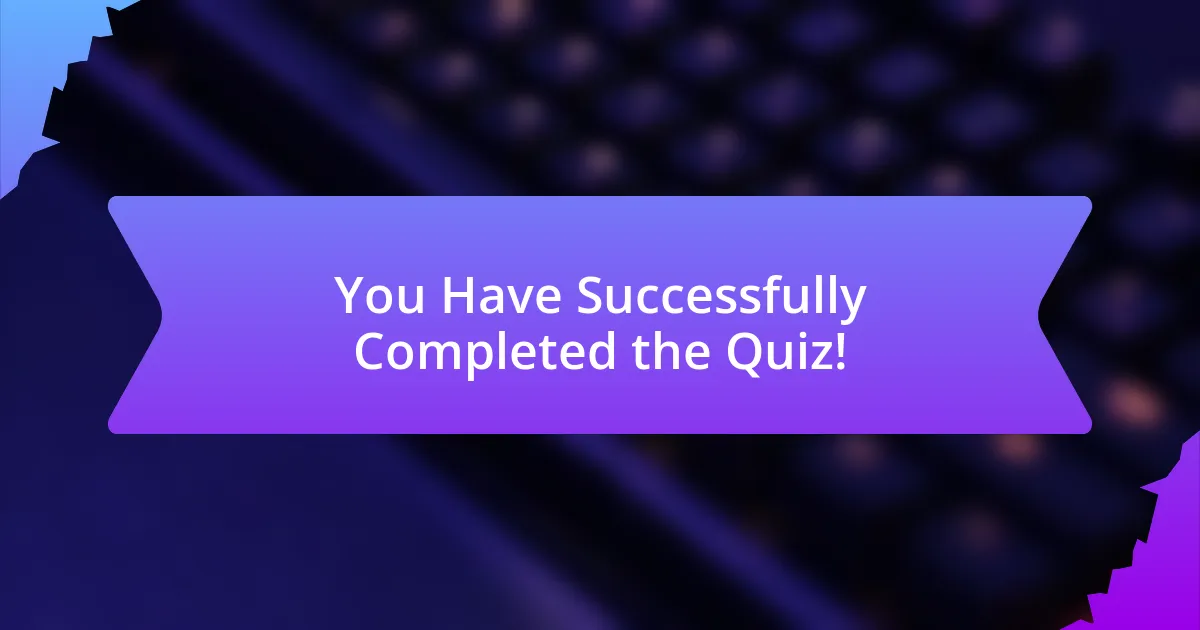 You Have Successfully Completed the Quiz!